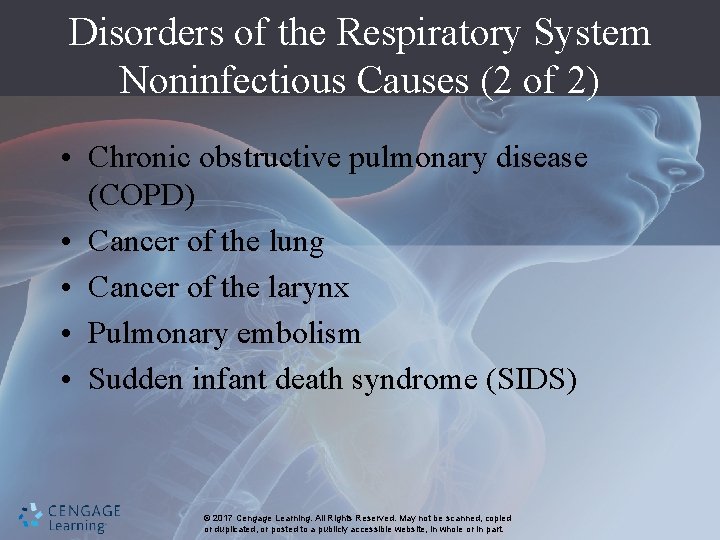 Disorders of the Respiratory System Noninfectious Causes (2 of 2)

• Chronic obstructive pulmonary disease (COPD)
• Cancer of the lung
• Cancer of the larynx
• Pulmonary embolism
• Sudden infant death syndrome (SIDS)

CENGAGE Learning

© 2017 Cengage Learning. All Rights Reserved. May not be scanned, copied or duplicated, or posted to a publicly accessible website, in whole or in part.